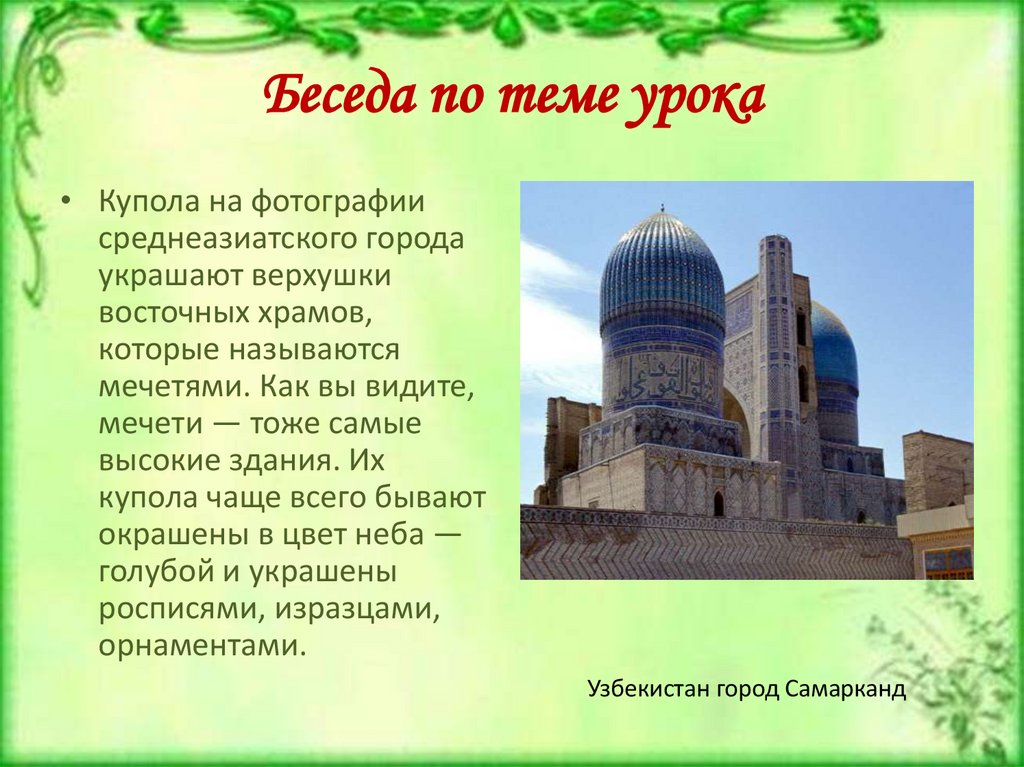 Беседа по теме урока

• Купола на фотографии среднеазиатского города украшают верхушки восточных храмов, которые называются мечетями. Как вы видите, мечети — тоже самые высокие здания. Их купола чаще всего бывают окрашены в цвет неба — голубой и украшены росписями, изразцами, орнаментами.

Узбекистан город Самарканд